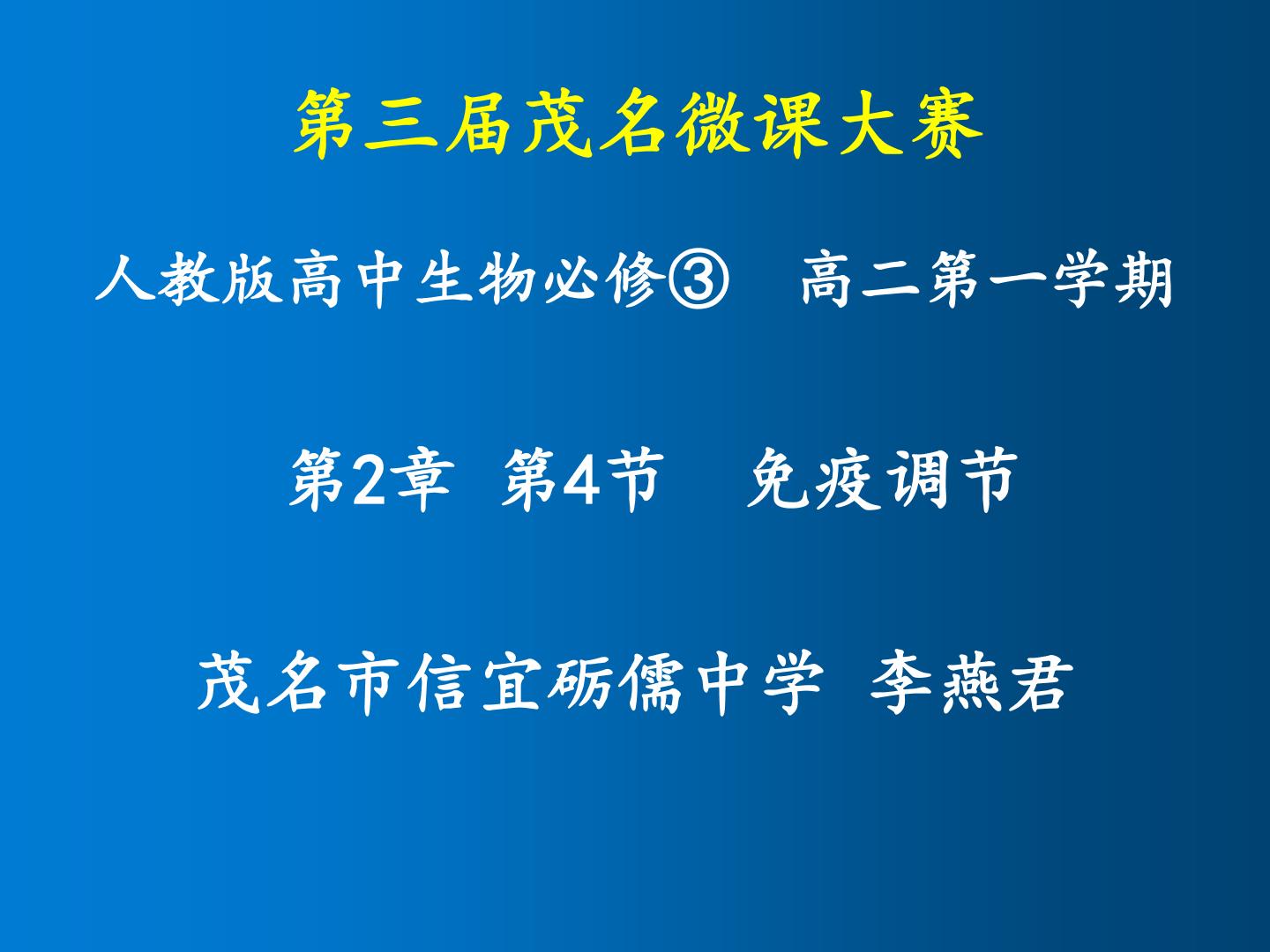 第三届茂名微课大赛

人教版高中生物必修③ 高二第一学期

第2章 第4节 免疫调节

茂名市信宜砺儒中学 李燕君